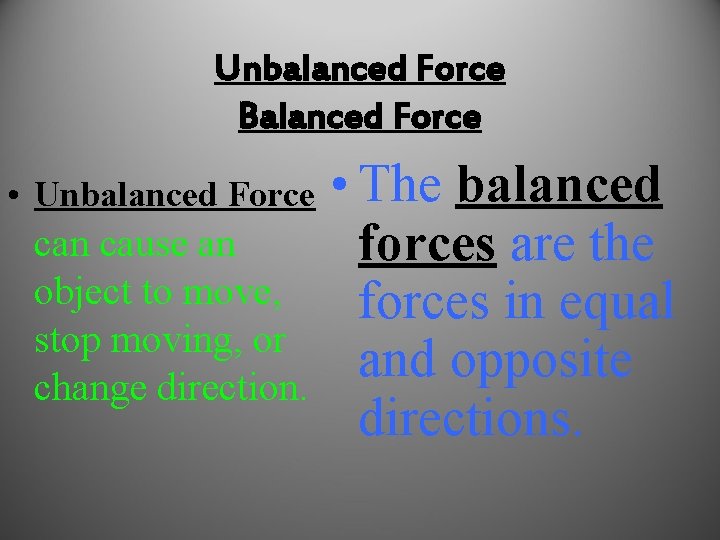 Unbalanced Force
Balanced Force

• Unbalanced Force can cause an object to move, stop moving, or change direction.

• The balanced forces are the forces in equal and opposite directions.